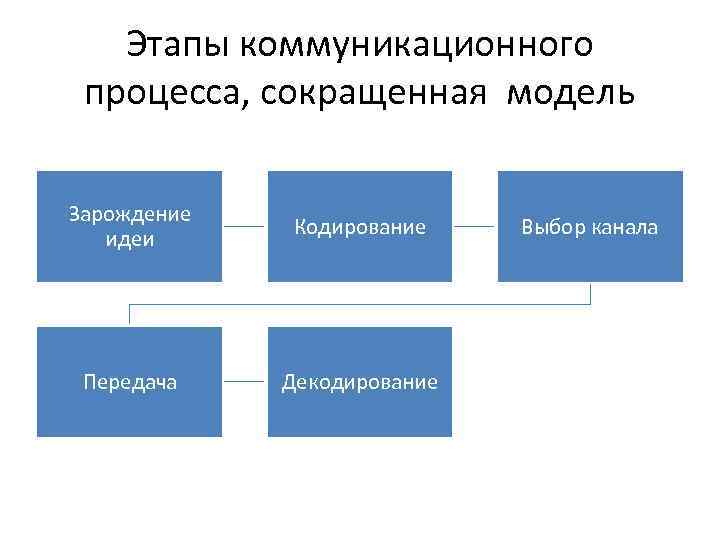 Этапы коммуникационного процесса, сокращенная модель

Зарождение идеи

Кодирование

Выбор канала

Передача

Декодирование